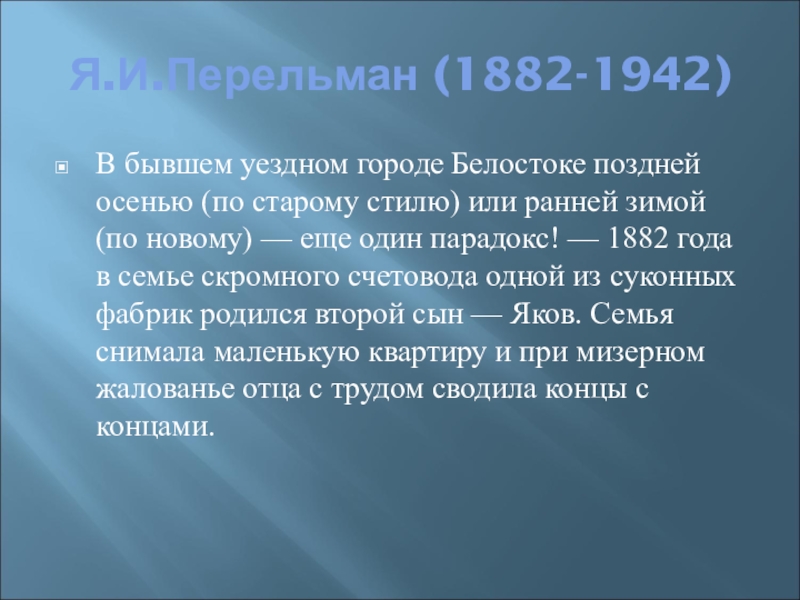 Я.И.Перельман (1882-1942)

В бывшем уездном городе Белостоке поздней осенью (по старому стилю) или ранней зимой (по новому) — еще один парадокс! — 1882 года в семье скромного счетовода одной из суконных фабрик родился второй сын — Яков. Семья снимала маленькую квартиру и при мизерном жалованье отца с трудом сводила концы с концами.